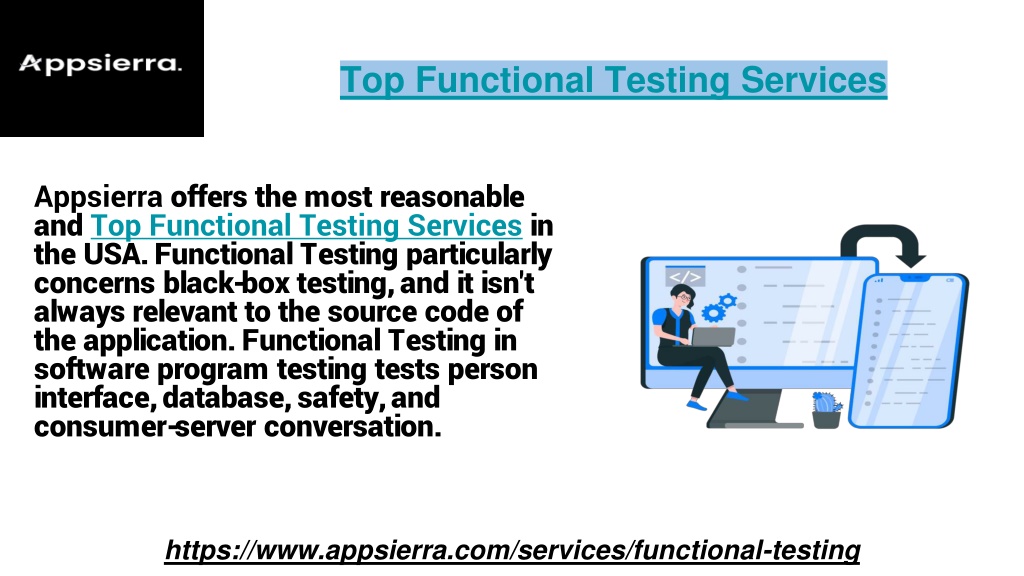 Appsierra.

Top Functional Testing Services

Appsierra offers the most reasonable and Top Functional Testing Services in the USA. Functional Testing particularly concerns black-box testing, and it isn't always relevant to the source code of the application. Functional Testing in software program testing tests person interface, database, safety, and consumer-server conversation.

</>

https://www.appsierra.com/services/functional-testing